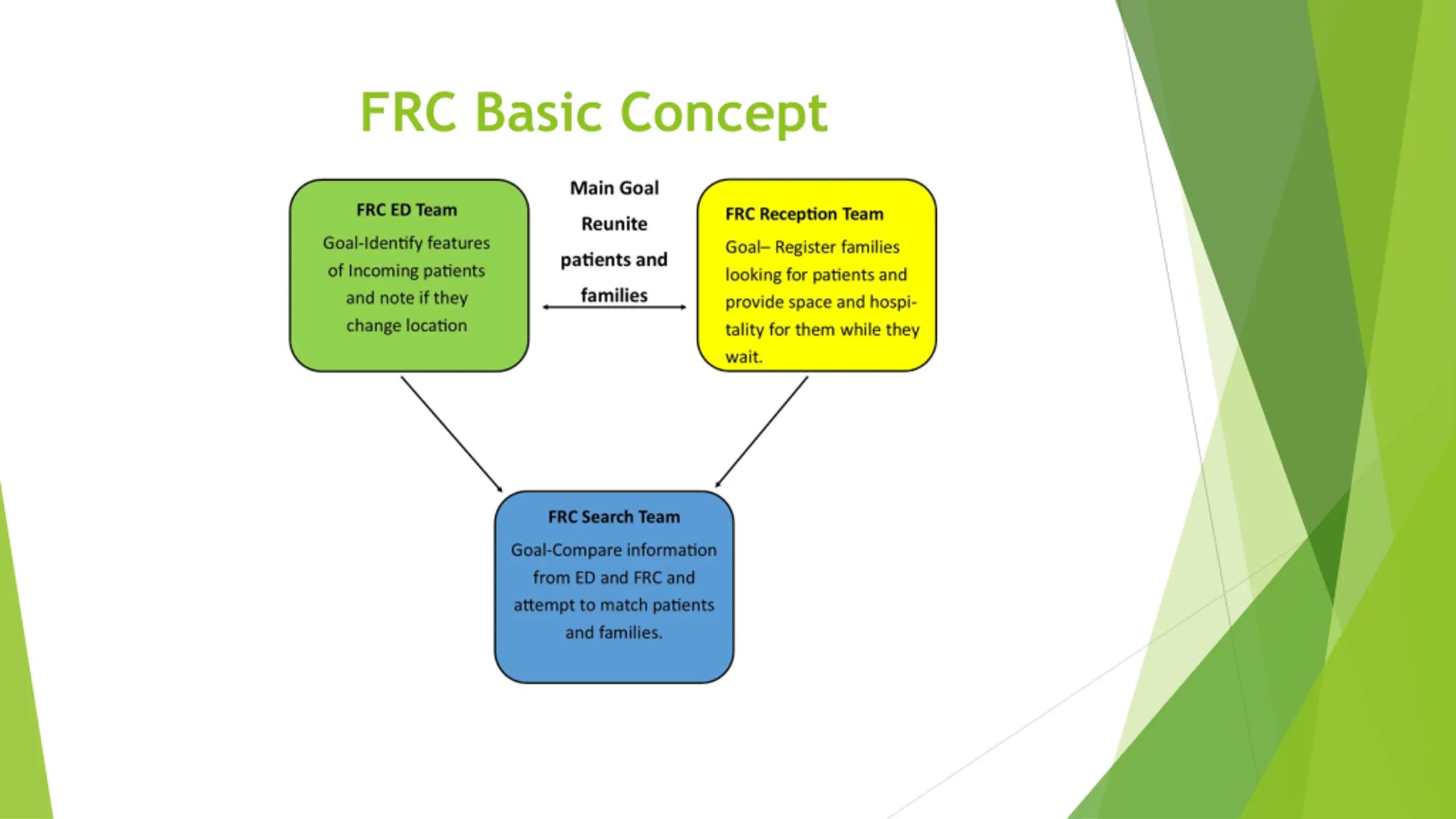 FRC Basic Concept

FRC ED Team

Goal-Identify features of Incoming patients and note if they change location

Main Goal

Reunite patients and families

FRC Reception Team

Goal– Register families looking for patients and provide space and hospitality for them while they wait.

FRC Search Team

Goal-Compare information from ED and FRC and attempt to match patients and families.